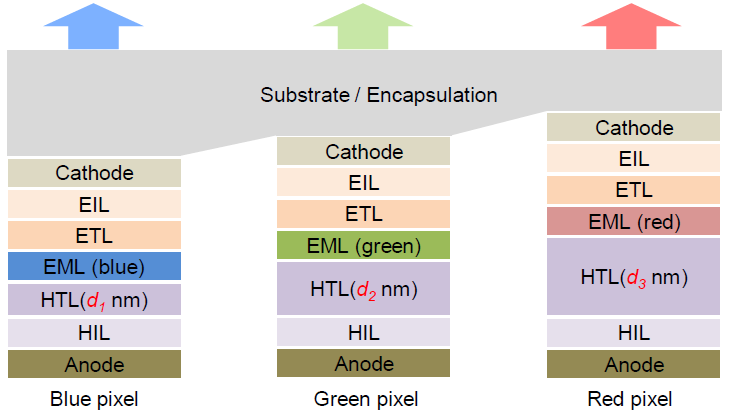 Substrate / Encapsulation

Cathode
EIL
ETL
EML (blue)
HTL($d_1$ nm)
HIL
Anode
Blue pixel

Cathode
EIL
ETL
EML (green)
HTL($d_2$ nm)
HIL
Anode
Green pixel

Cathode
EIL
ETL
EML (red)
HTL($d_3$ nm)
HIL
Anode
Red pixel